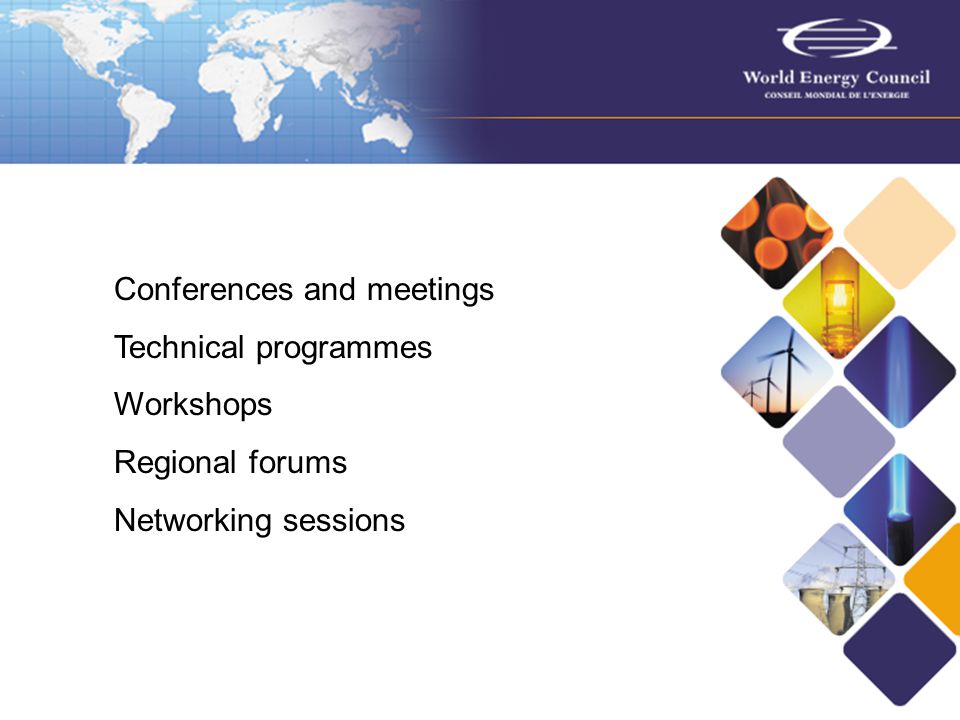 World Energy Council
CONSEIL MONDIAL DE L'ENERGIE

Conferences and meetings

Technical programmes

Workshops

Regional forums

Networking sessions